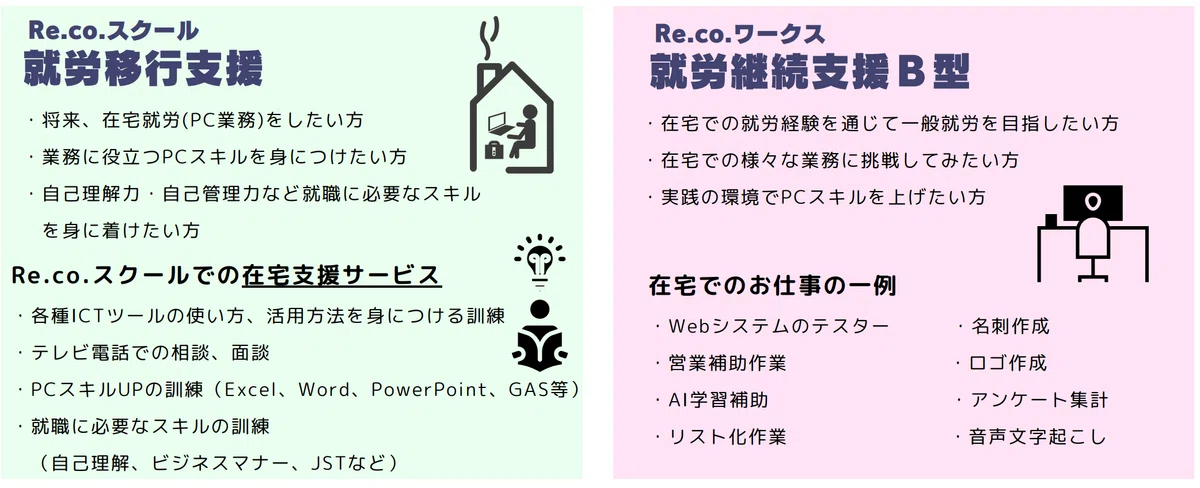 Re.co.スクール
就労移行支援

・将来、在宅就労(PC業務)をしたい方
・業務に役立つPCスキルを身につけたい方
・自己理解力・自己管理力など就職に必要なスキルを身に着けたい方

Re.co.スクールでの在宅支援サービス

・各種ICTツールの使い方、活用方法を身につける訓練
・テレビ電話での相談、面談
・PCスキルUPの訓練（Excel、Word、PowerPoint、GAS等）
・就職に必要なスキルの訓練（自己理解、ビジネスマナー、JSTなど）

Re.co.ワークス
就労継続支援B型

・在宅での就労経験を通じて一般就労を目指したい方
・在宅での様々な業務に挑戦してみたい方
・実践の環境でPCスキルを上げたい方

在宅でのお仕事の一例

・Webシステムのテスター
・営業補助作業
・AI学習補助
・リスト化作業

・名刺作成
・ロゴ作成
・アンケート集計
・音声文字起こし